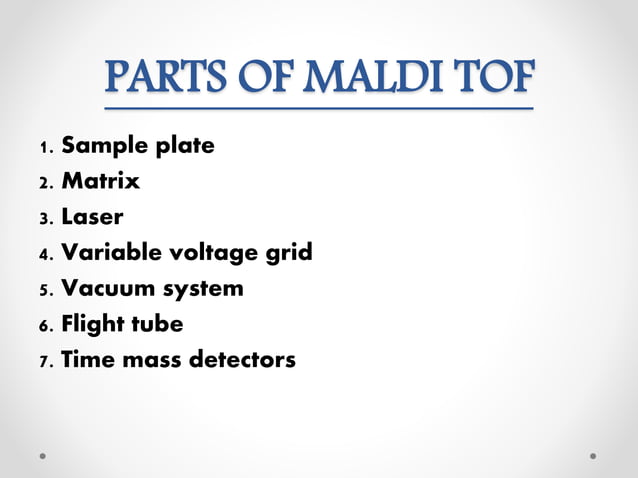 PARTS OF MALDI TOF

1. Sample plate
2. Matrix
3. Laser
4. Variable voltage grid
5. Vacuum system
6. Flight tube
7. Time mass detectors